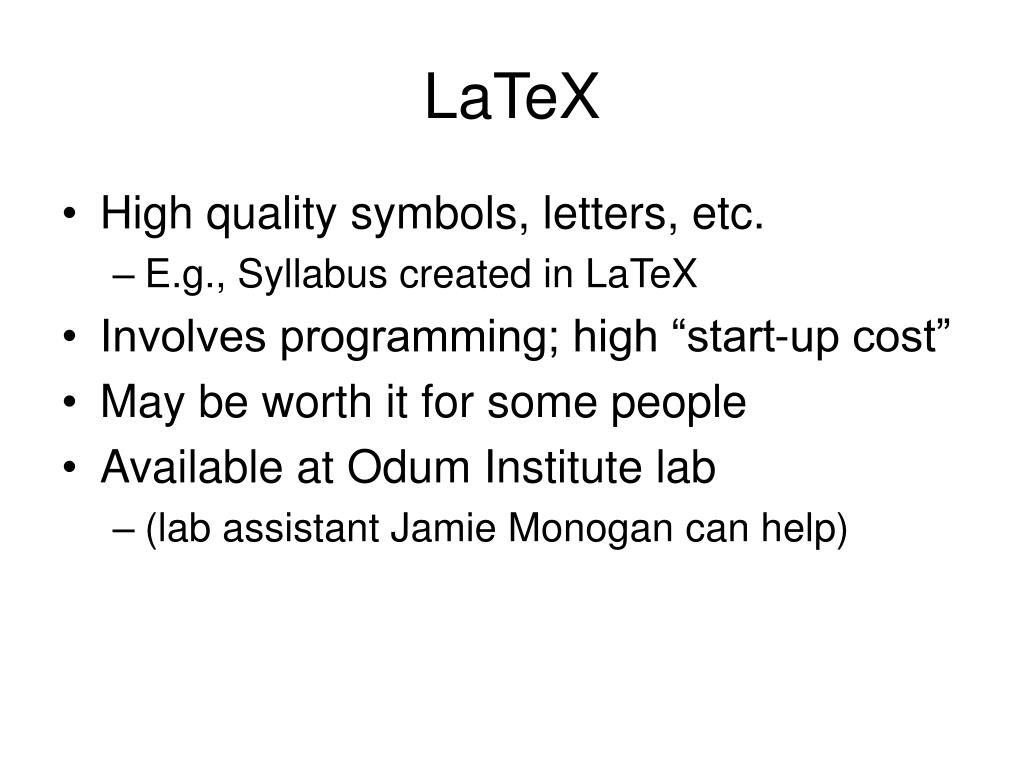 LaTeX

• High quality symbols, letters, etc.
– E.g., Syllabus created in LaTeX
• Involves programming; high “start-up cost”
• May be worth it for some people
• Available at Odum Institute lab
– (lab assistant Jamie Monogan can help)